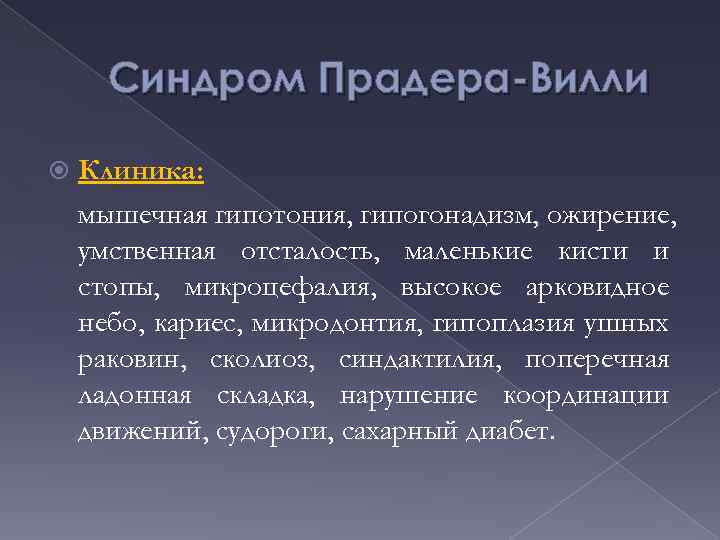 Синдром Прадера-Вилли

Клиника:

мышечная гипотония, гипогонадизм, ожирение, умственная отсталость, маленькие кисти и стопы, микроцефалия, высокое арковидное небо, кариес, микродонтия, гипоплазия ушных раковин, сколиоз, синдактилия, поперечная ладонная складка, нарушение координации движений, судороги, сахарный диабет.